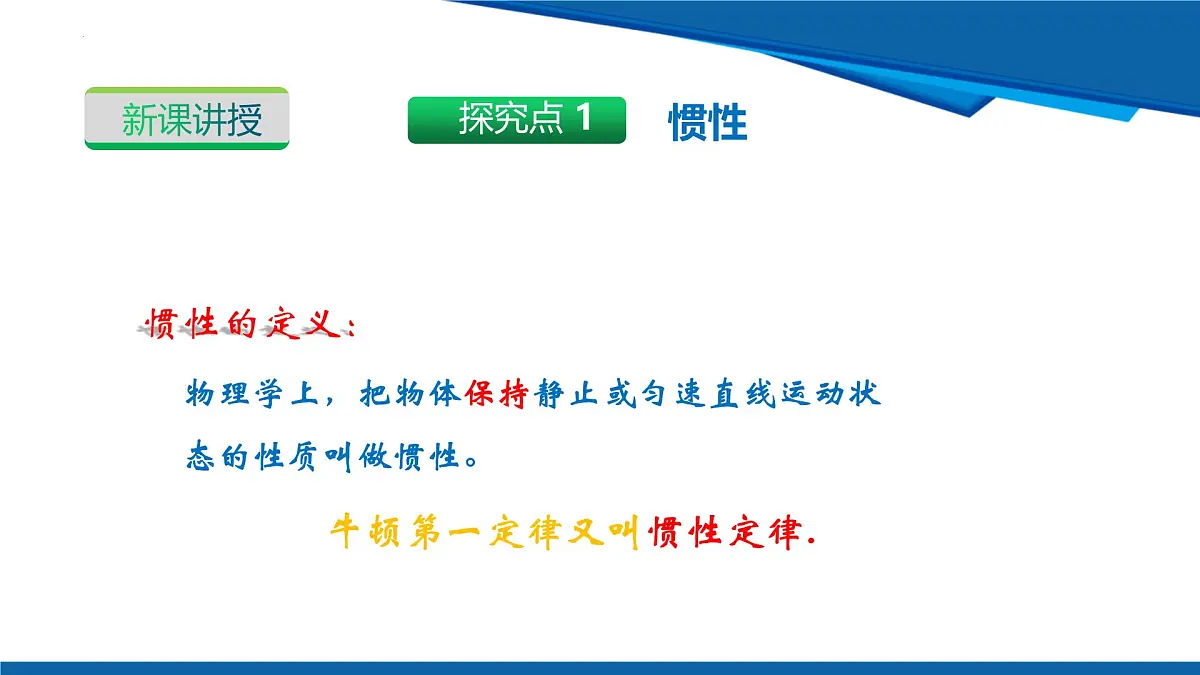 新课讲授

探究点 1 惯性

惯性的定义：

物理学上，把物体保持静止或匀速直线运动状态的性质叫做惯性。

牛顿第一定律又叫惯性定律.